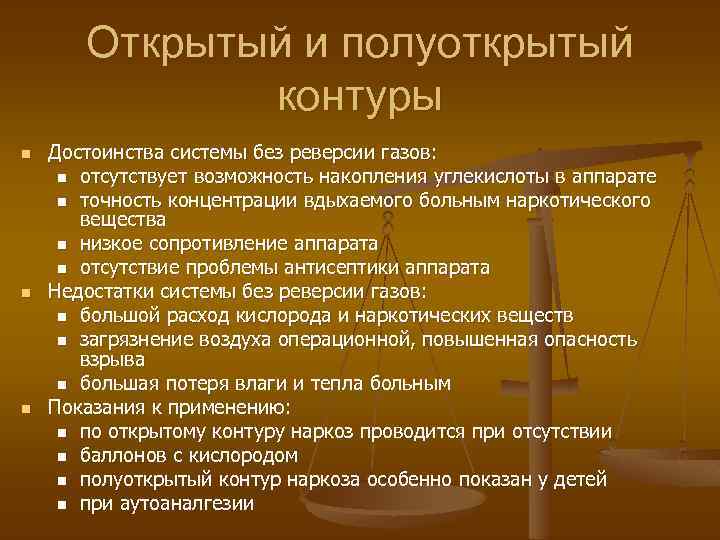 Открытый и полуоткрытый контуры

- Достоинства системы без реверсии газов:
  - отсутствует возможность накопления углекислоты в аппарате
  - точность концентрации вдыхаемого больным наркотического вещества
  - низкое сопротивление аппарата
  - отсутствие проблемы антисептики аппарата
- Недостатки системы без реверсии газов:
  - большой расход кислорода и наркотических веществ
  - загрязнение воздуха операционной, повышенная опасность взрыва
  - большая потеря влаги и тепла больным
- Показания к применению:
  - по открытому контуру наркоз проводится при отсутствии
  - баллонов с кислородом
  - полуоткрытый контур наркоза особенно показан у детей
  - при аутоаналгезии